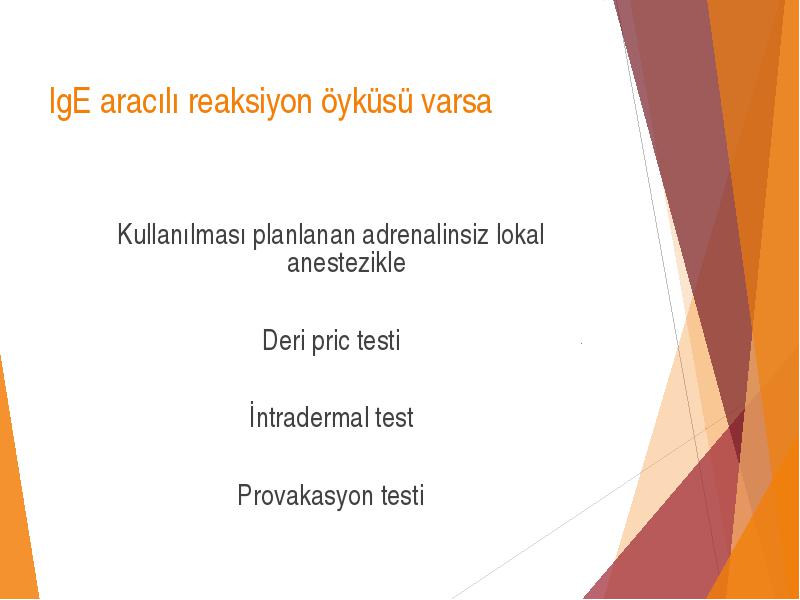 IgE aracılı reaksiyon öyküsü varsa

Kullanılması planlanan adrenalinsiz lokal anestezikle

Deri pric testi

İntradermal test

Provakasyon testi